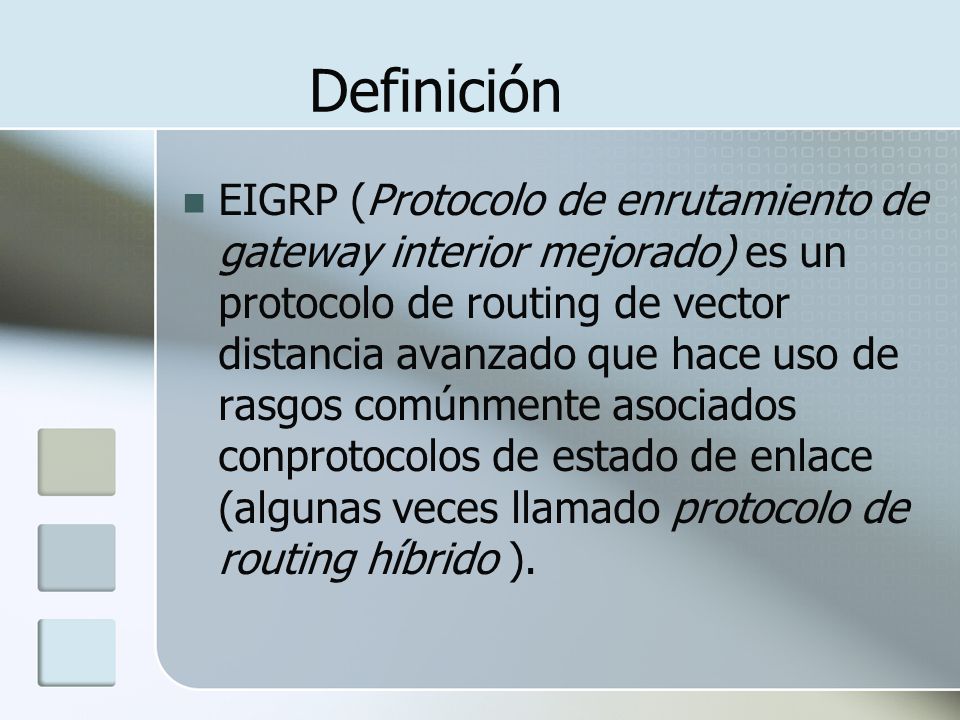 Definición

EIGRP (Protocolo de enrutamiento de gateway interior mejorado) es un protocolo de routing de vector distancia avanzado que hace uso de rasgos comúnmente asociados conprotocolos de estado de enlace (algunas veces llamado protocolo de routing híbrido ).